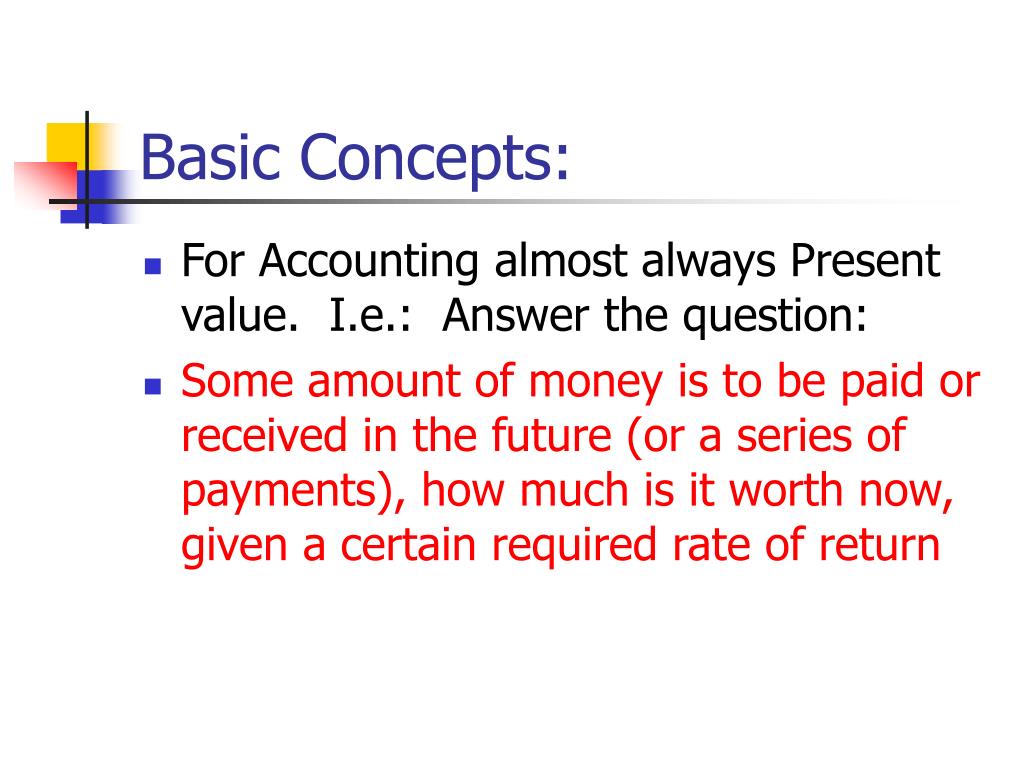 Basic Concepts:

For Accounting almost always Present value. I.e.: Answer the question:

Some amount of money is to be paid or received in the future (or a series of payments), how much is it worth now, given a certain required rate of return